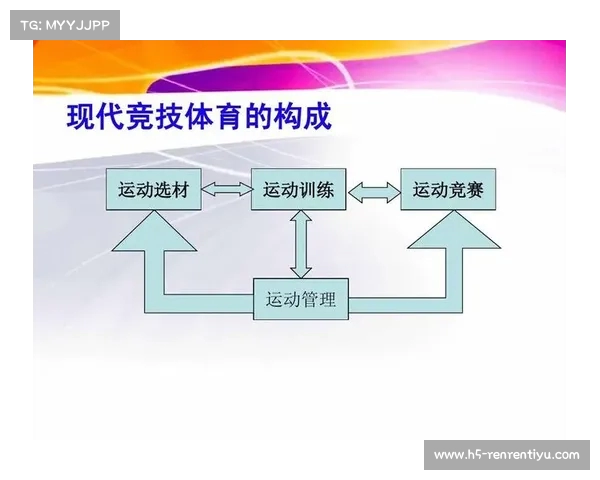 TG: MYYJJPP

现代竞技体育的构成

运动选材

运动训练

运动竞赛

运动管理

www.h5-renrentiyu.com